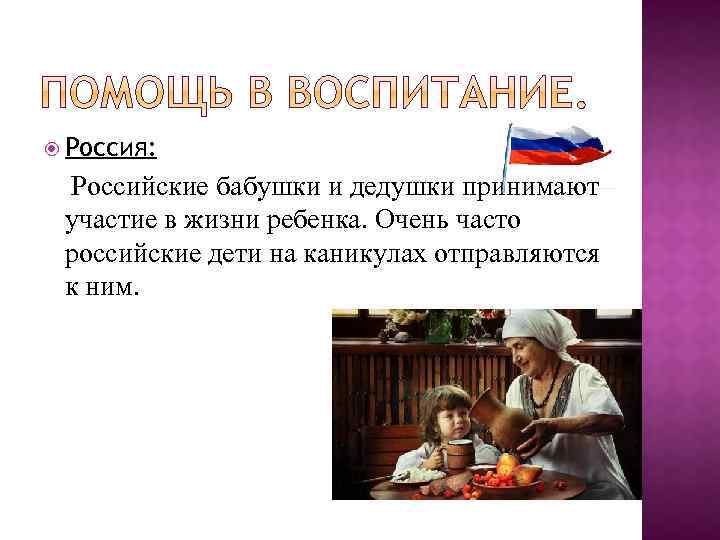 ПОМОЩЬ В ВОСПИТАНИЕ.

Россия:

Российские бабушки и дедушки принимают участие в жизни ребенка. Очень часто российские дети на каникулах отправляются к ним.